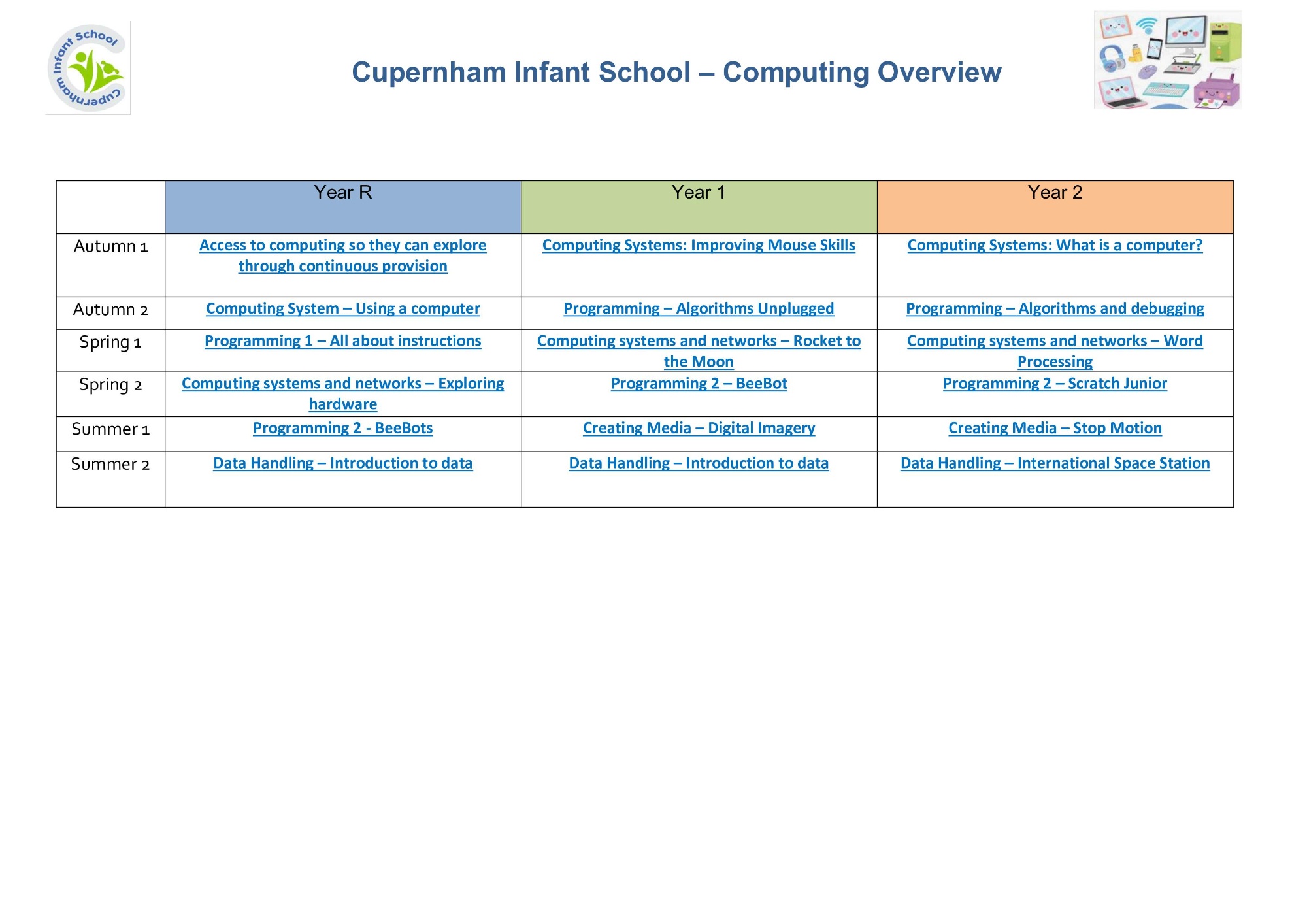 Cupernham Infant School

Cupernham Infant School – Computing Overview

| | Year R | Year 1 | Year 2 |
|---|---|---|---|
| Autumn 1 | Access to computing so they can explore through continuous provision | Computing Systems: Improving Mouse Skills | Computing Systems: What is a computer? |
| Autumn 2 | Computing System – Using a computer | Programming – Algorithms Unplugged | Programming – Algorithms and debugging |
| Spring 1 | Programming 1 – All about instructions | Computing systems and networks – Rocket to the Moon | Computing systems and networks – Word Processing |
| Spring 2 | Computing systems and networks – Exploring hardware | Programming 2 – BeeBot | Programming 2 – Scratch Junior |
| Summer 1 | Programming 2 - BeeBots | Creating Media – Digital Imagery | Creating Media – Stop Motion |
| Summer 2 | Data Handling – Introduction to data | Data Handling – Introduction to data | Data Handling – International Space Station |